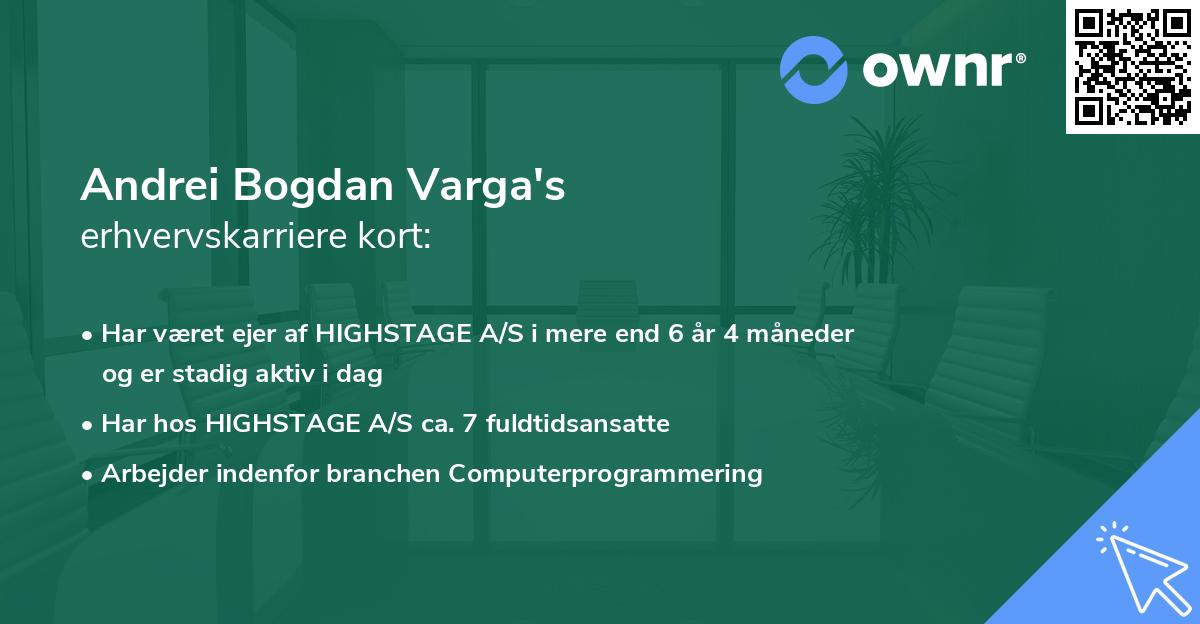 ownr®

Andrei Bogdan Varga's
erhvervskarriere kort:

• Har været ejer af HIGHSTAGE A/S i mere end 6 år 4 måneder og er stadig aktiv i dag
• Har hos HIGHSTAGE A/S ca. 7 fuldtidsansatte
• Arbejder indenfor branchen Computerprogrammering